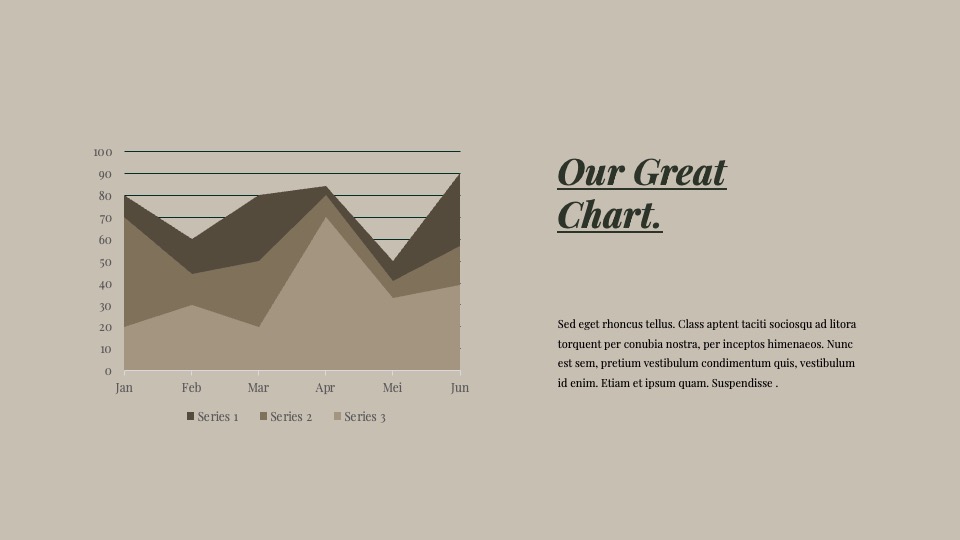 100
90
80
70
60
50
40
30
20
10
0
Jan Feb Mar Apr Mei Jun

Series 1 Series 2 Series 3

Our Great Chart.

Sed eget rhoncus tellus. Class aptent taciti sociosqu ad litora torquent per conubia nostra, per inceptos himenaeos. Nunc est sem, pretium vestibulum condimentum quis, vestibulum id enim. Etiam et ipsum quam. Suspendisse .